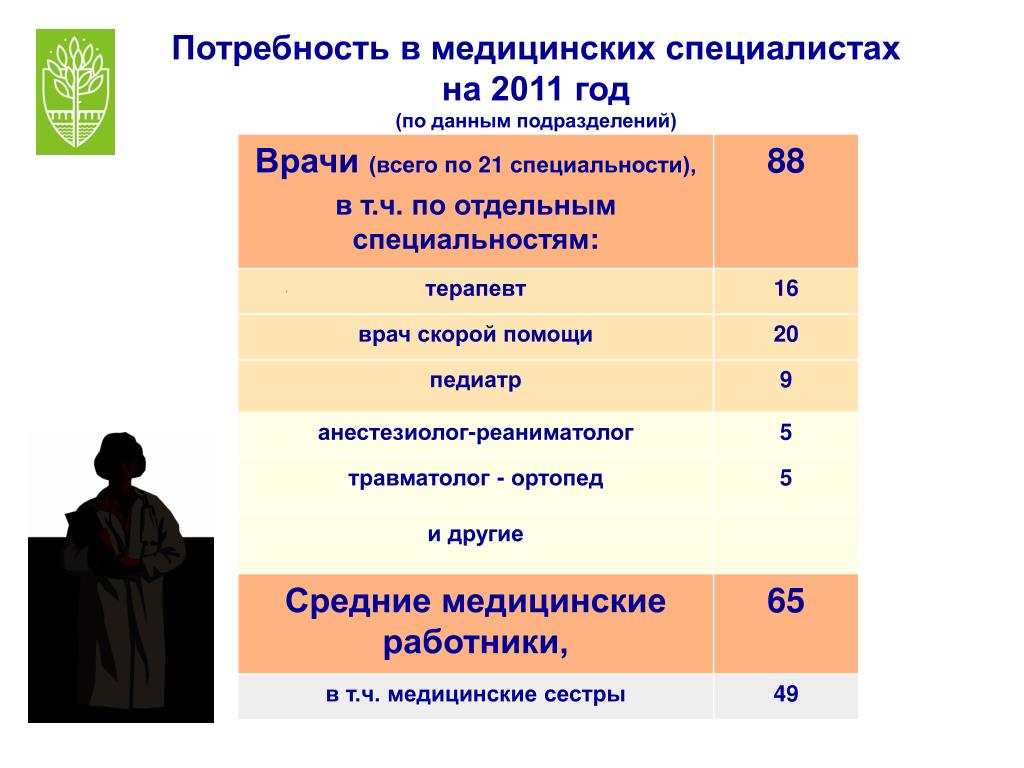 Потребность в медицинских специалистах на 2011 год
(по данным подразделений)

| Врачи (всего по 21 специальности), в т.ч. по отдельным специальностям: | 88 |
|---|---|
| терапевт | 16 |
| врач скорой помощи | 20 |
| педиатр | 9 |
| анестезиолог-реаниматолог | 5 |
| травматолог - ортопед | 5 |
| и другие | |
| Средние медицинские работники, | 65 |
| в т.ч. медицинские сестры | 49 |